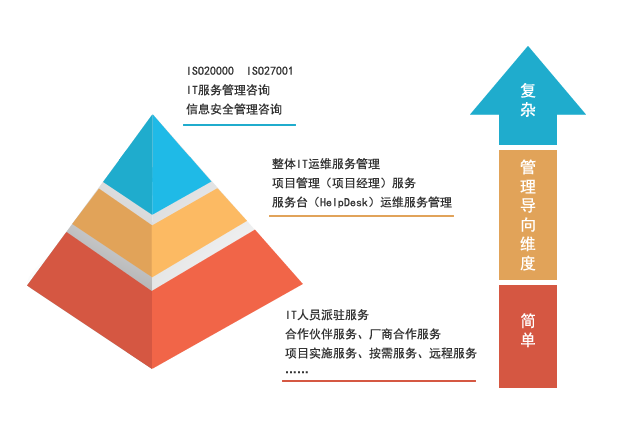 ISO20000 ISO27001
IT服务管理咨询
信息安全管理咨询

整体IT运维服务管理
项目管理（项目经理）服务
服务台（HelpDesk）运维服务管理

IT人员派驻服务
合作伙伴服务、厂商合作服务
项目实施服务、按需服务、远程服务
……

复杂
管理导向维度
简单